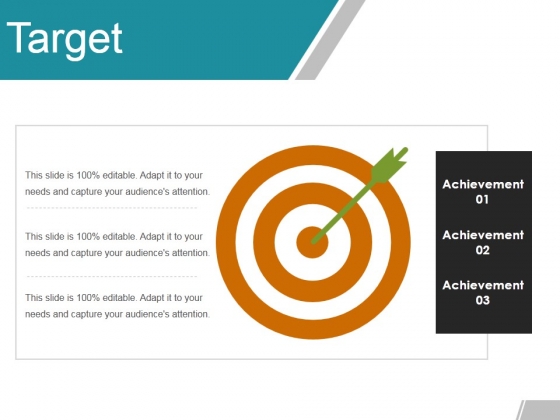 Target

This slide is 100% editable. Adapt it to your needs and capture your audience's attention.

This slide is 100% editable. Adapt it to your needs and capture your audience's attention.

This slide is 100% editable. Adapt it to your needs and capture your audience's attention.

Achievement 01

Achievement 02

Achievement 03